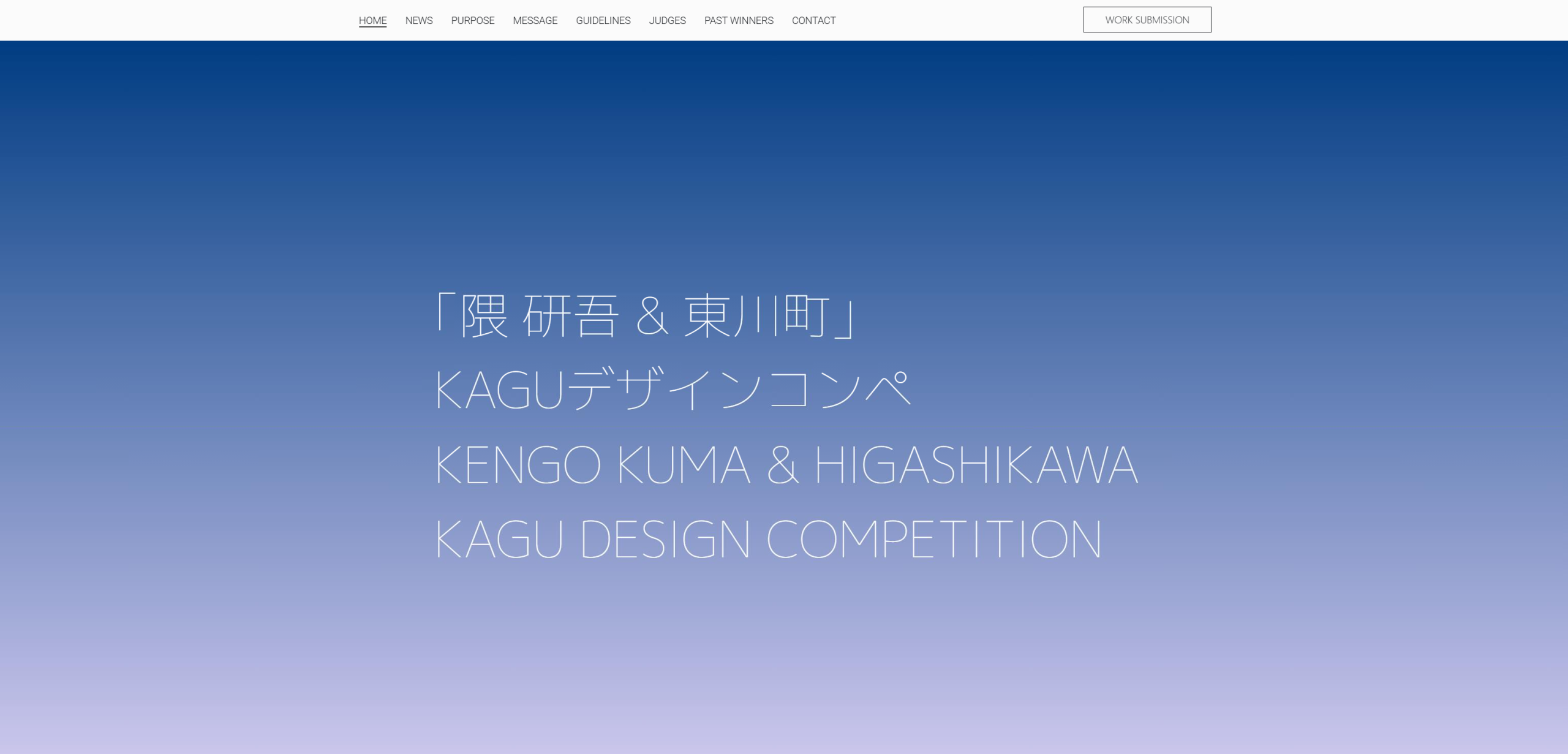 HOME NEWS PURPOSE MESSAGE GUIDELINES JUDGES PAST WINNERS CONTACT

WORK SUBMISSION

「隈 研吾 & 東川町」
KAGUデザインコンペ
KENGO KUMA & HIGASHIKAWA
KAGU DESIGN COMPETITION